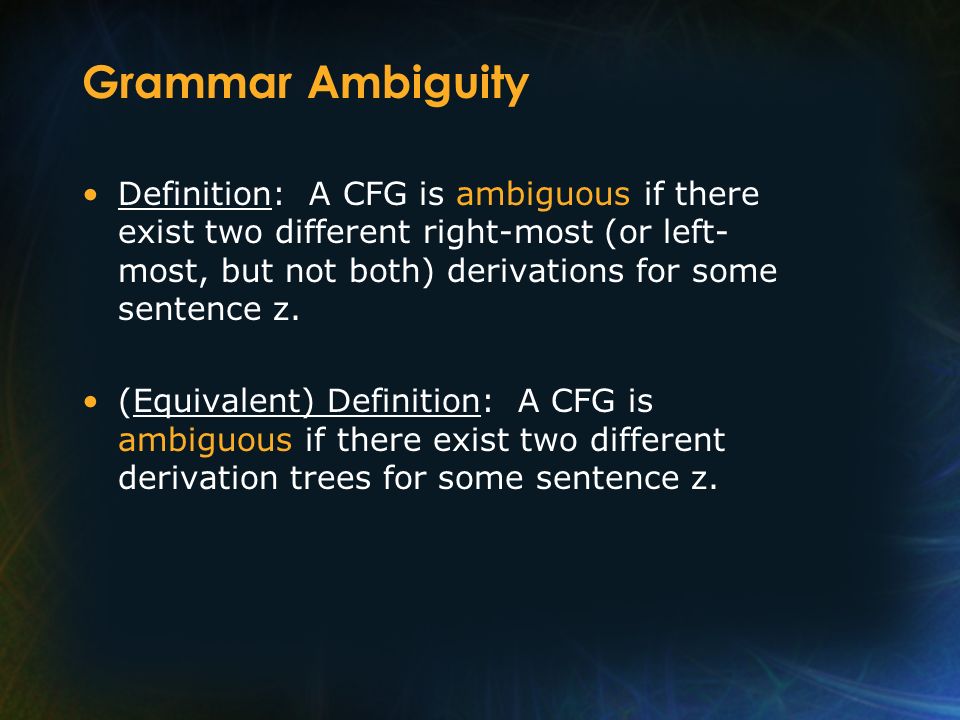 Grammar Ambiguity

• Definition: A CFG is ambiguous if there exist two different right-most (or left-most, but not both) derivations for some sentence z.

• (Equivalent) Definition: A CFG is ambiguous if there exist two different derivation trees for some sentence z.